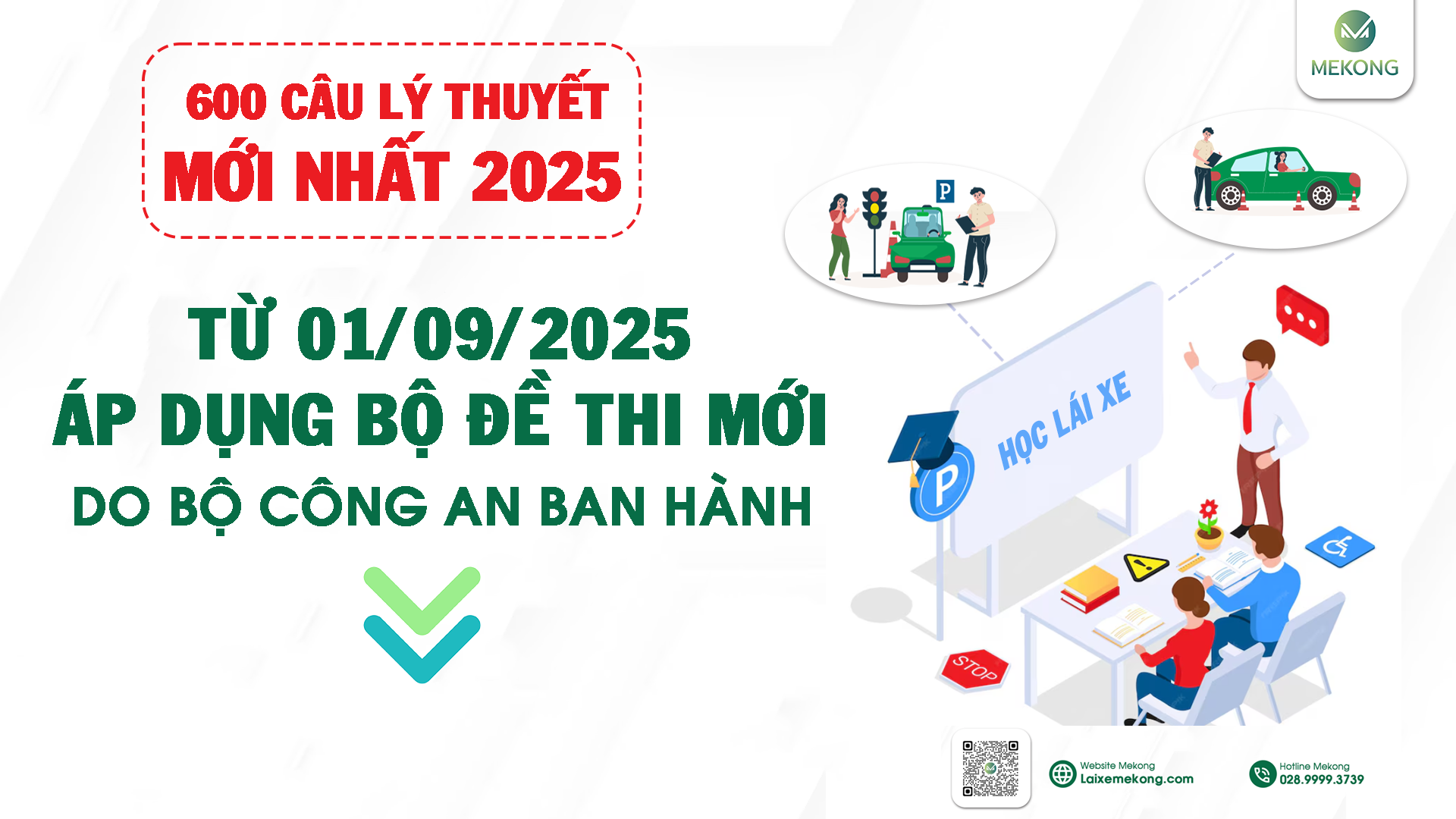 MEKONG

600 CÂU LÝ THUYẾT
MỚI NHẤT 2025

TỪ 01/09/2025
ÁP DỤNG BỘ ĐỀ THI MỚI
DO BỘ CÔNG AN BAN HÀNH

P

HỌC LÁI XE

P

STOP

Website Mekong
Laixemekong.com

Hotline Mekong
028.9999.3739